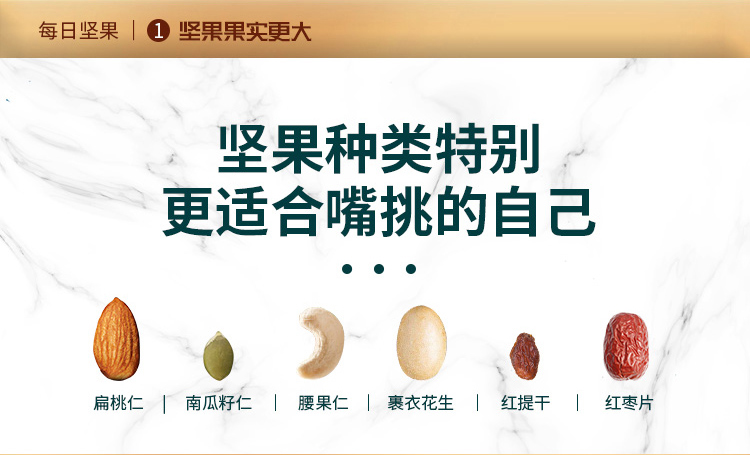 每日坚果 | 1 坚果果实更大

坚果种类特别
更适合嘴挑的自己

• • •

扁桃仁 | 南瓜籽仁 | 腰果仁 | 裹衣花生 | 红提干 | 红枣片